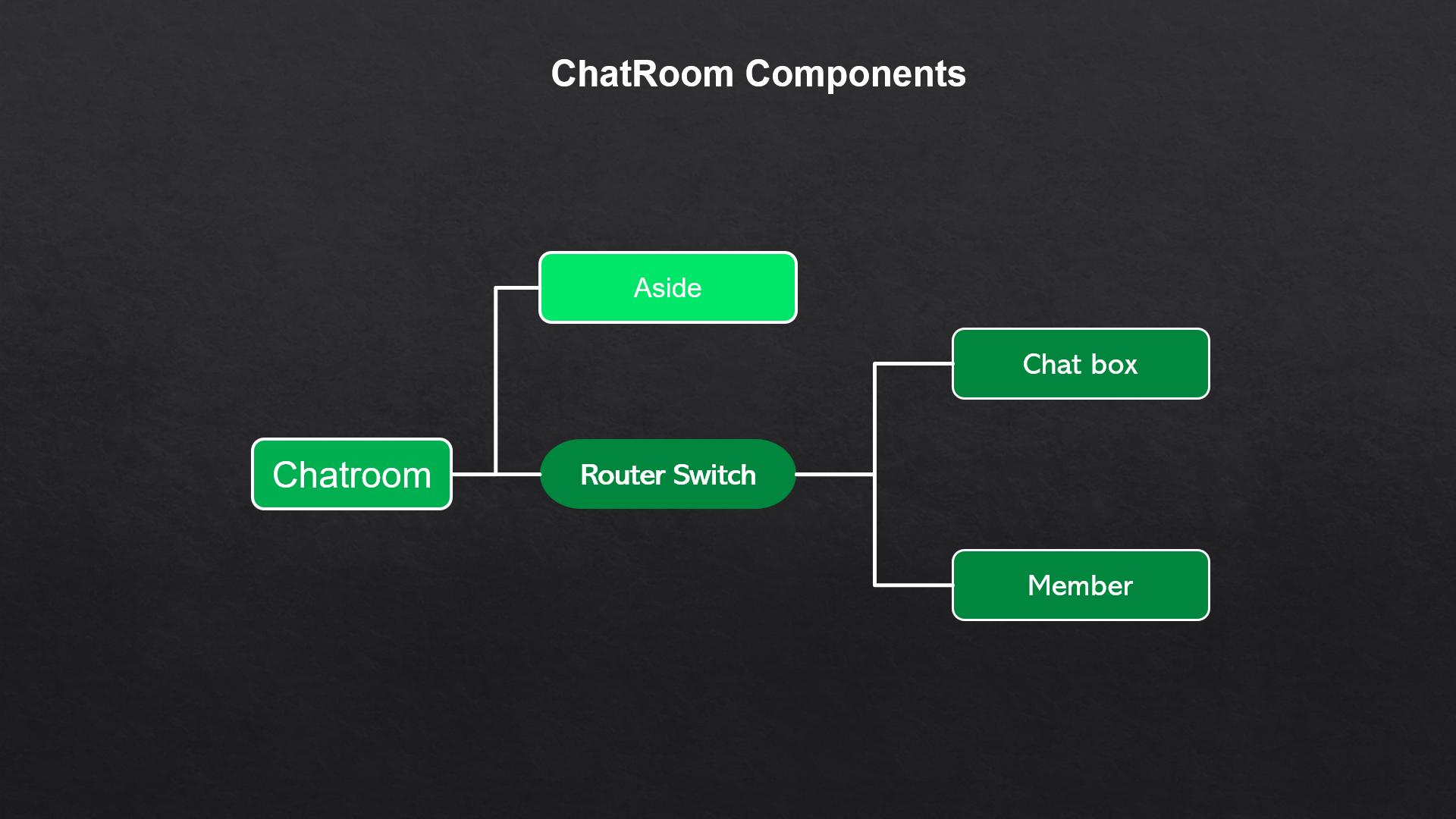 ChatRoom Components

Chatroom

Aside

Router Switch

Chat box

Member